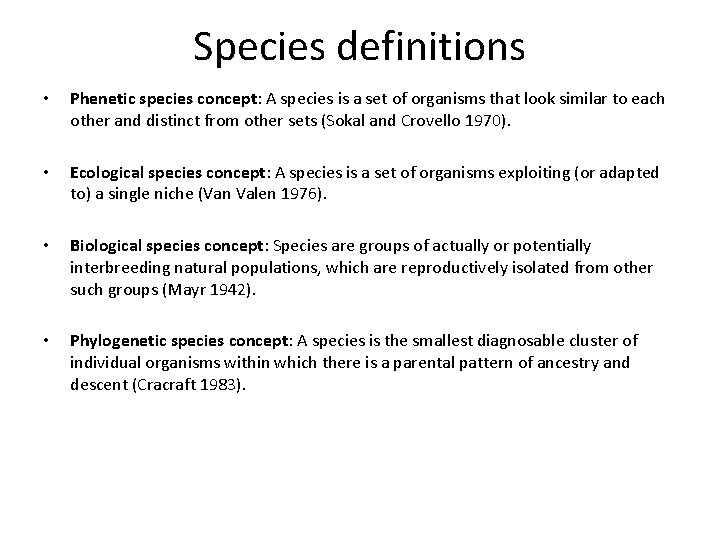 Species definitions

• Phenetic species concept: A species is a set of organisms that look similar to each other and distinct from other sets (Sokal and Crovello 1970).

• Ecological species concept: A species is a set of organisms exploiting (or adapted to) a single niche (Van Valen 1976).

• Biological species concept: Species are groups of actually or potentially interbreeding natural populations, which are reproductively isolated from other such groups (Mayr 1942).

• Phylogenetic species concept: A species is the smallest diagnosable cluster of individual organisms within which there is a parental pattern of ancestry and descent (Cracraft 1983).